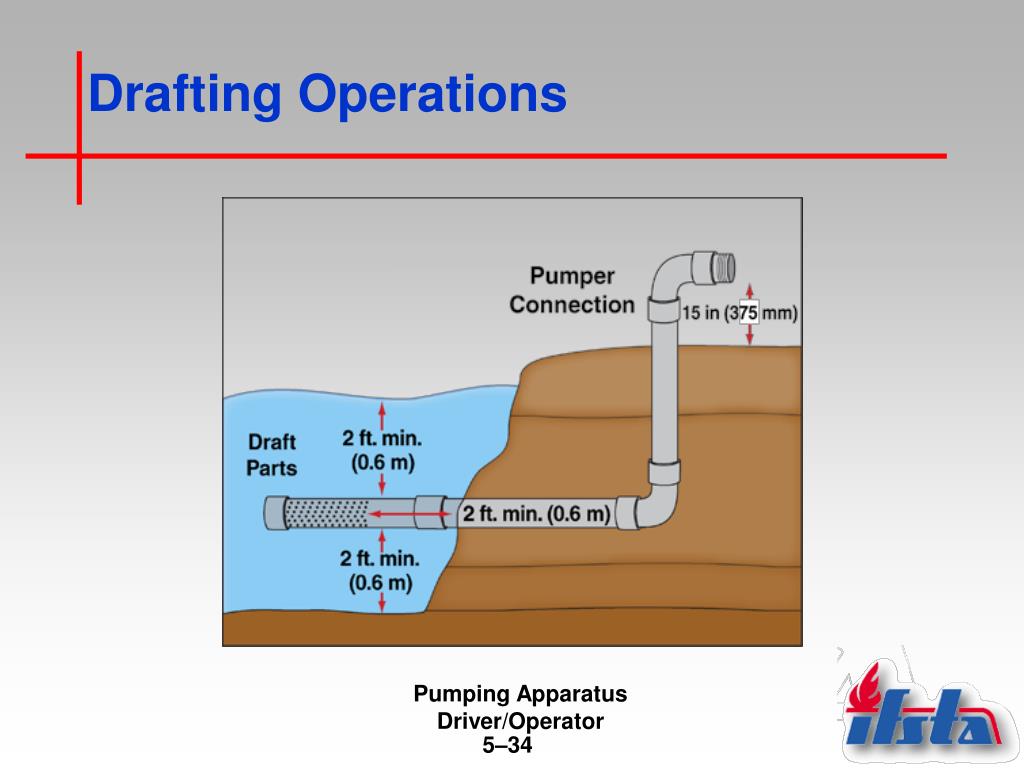 Drafting Operations

Pumper Connection

15 in (375 mm)

Draft Parts

2 ft. min. (0.6 m)

2 ft. min. (0.6 m)

2 ft. min. (0.6 m)

Pumping Apparatus Driver/Operator
5–34

ifsta